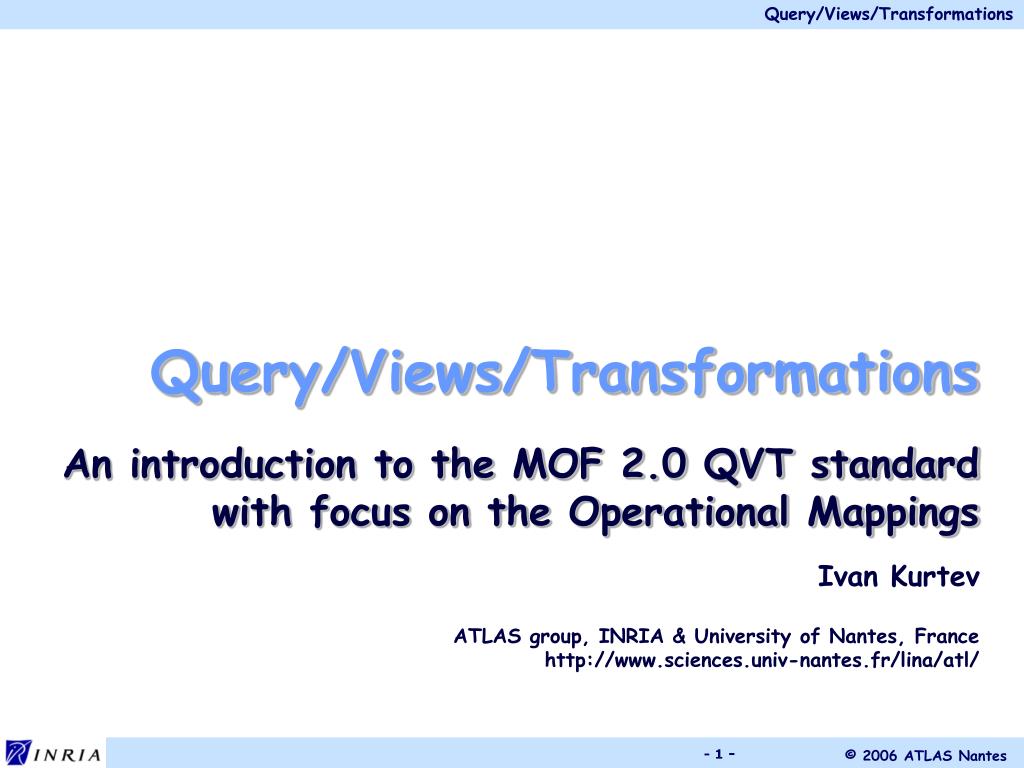 Query/Views/Transformations

Query/Views/Transformations

An introduction to the MOF 2.0 QVT standard with focus on the Operational Mappings

Ivan Kurtev

ATLAS group, INRIA & University of Nantes, France
http://www.sciences.univ-nantes.fr/lina/atl/

INRIA

- 1 -

© 2006 ATLAS Nantes